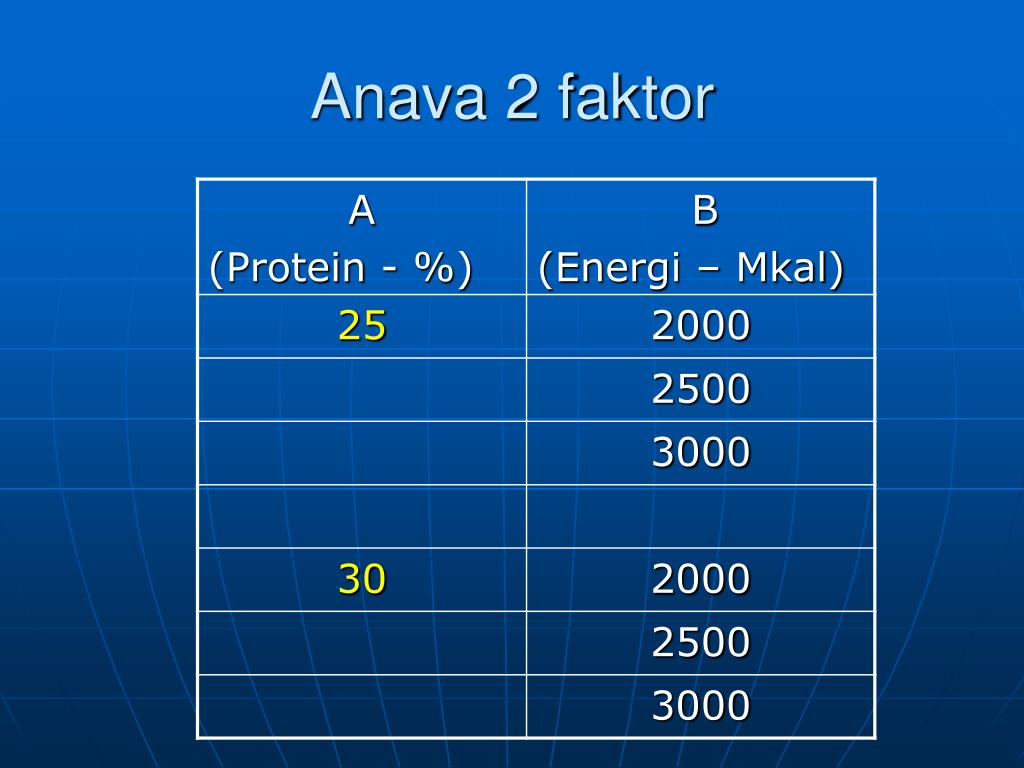 Anava 2 faktor

| A (Protein - %) | B (Energi – Mkal) |
|---|---|
| 25 | 2000 |
| | 2500 |
| | 3000 |
| | |
| 30 | 2000 |
| | 2500 |
| | 3000 |